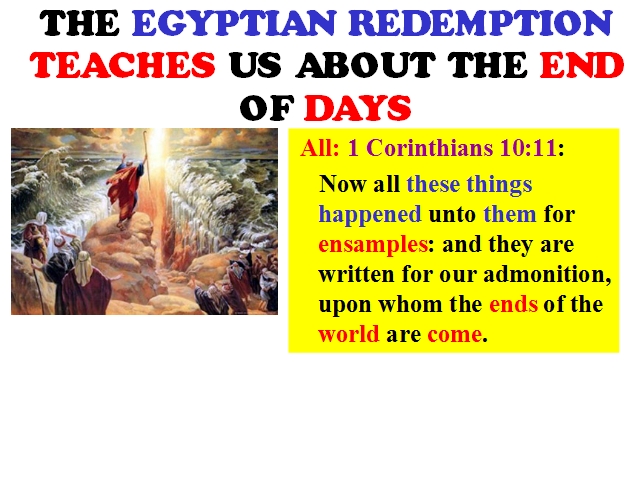 THE EGYPTIAN REDEMPTION TEACHES US ABOUT THE END OF DAYS

All: 1 Corinthians 10:11:

Now all these things happened unto them for ensamples: and they are written for our admonition, upon whom the ends of the world are come.